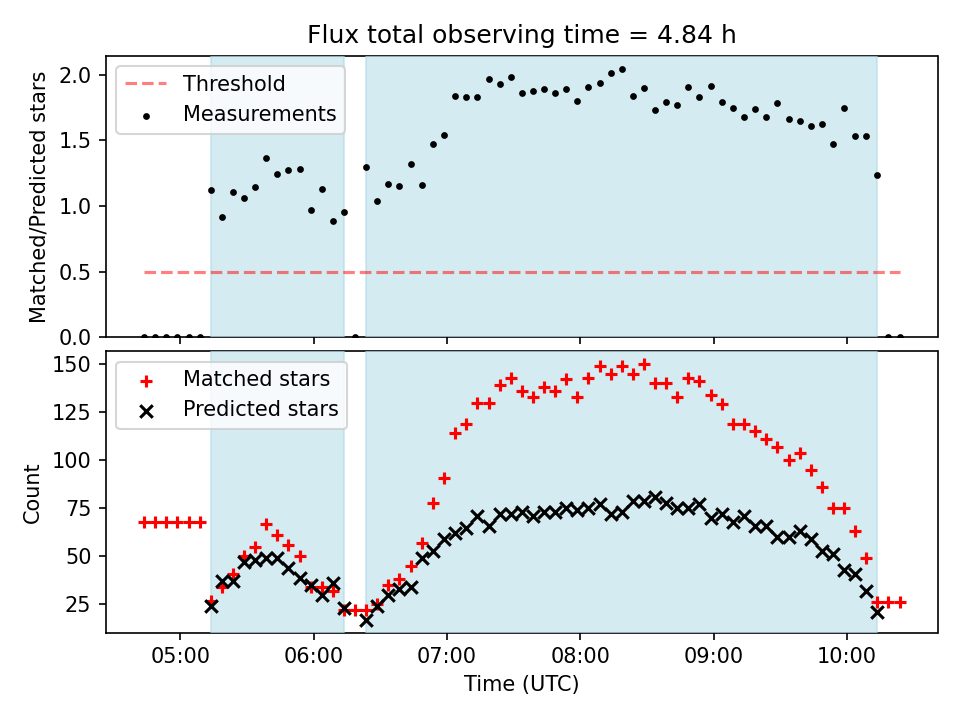 Flux total observing time = 4.84 h

Threshold
Measurements

Matched/Predicted stars

2.0
1.5
1.0
0.5
0.0

Matched stars
Predicted stars

Count

150
125
100
75
50
25

05:00
06:00
07:00
08:00
09:00
10:00

Time (UTC)